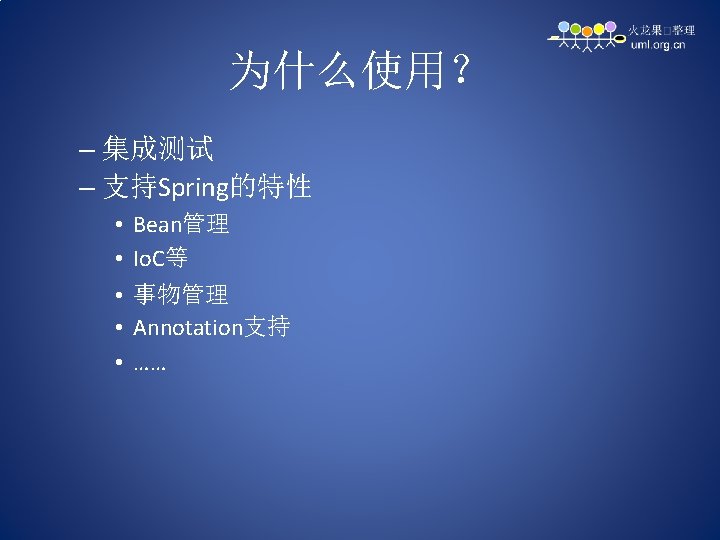 火龙果□整理
uml.org.cn

为什么使用？

– 集成测试
– 支持Spring的特性
• Bean管理
• IoC等
• 事物管理
• Annotation支持
• ……